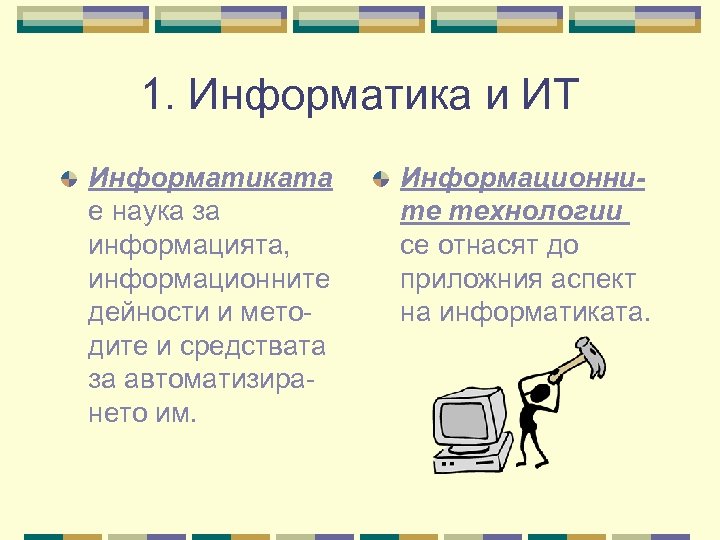 1. Информатика и ИТ

Информатиката е наука за информацията, информационните дейности и методите и средствата за автоматизирането им.

Информационните технологии се отнасят до приложния аспект на информатиката.